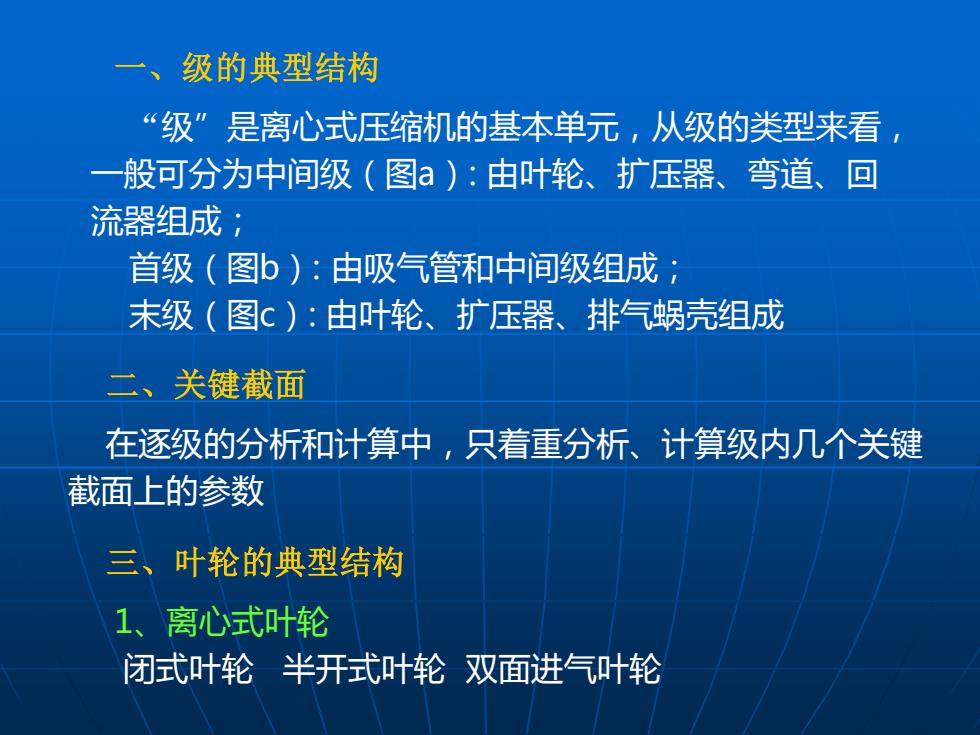 一、级的典型结构

“级”是离心式压缩机的基本单元，从级的类型来看，一般可分为中间级（图a）: 由叶轮、扩压器、弯道、回流器组成；

首级（图b）: 由吸气管和中间级组成；

末级（图c）: 由叶轮、扩压器、排气蜗壳组成

二、关键截面

在逐级的分析和计算中，只着重分析、计算级内几个关键截面上的参数

三、叶轮的典型结构

1、离心式叶轮

闭式叶轮　半开式叶轮　双面进气叶轮